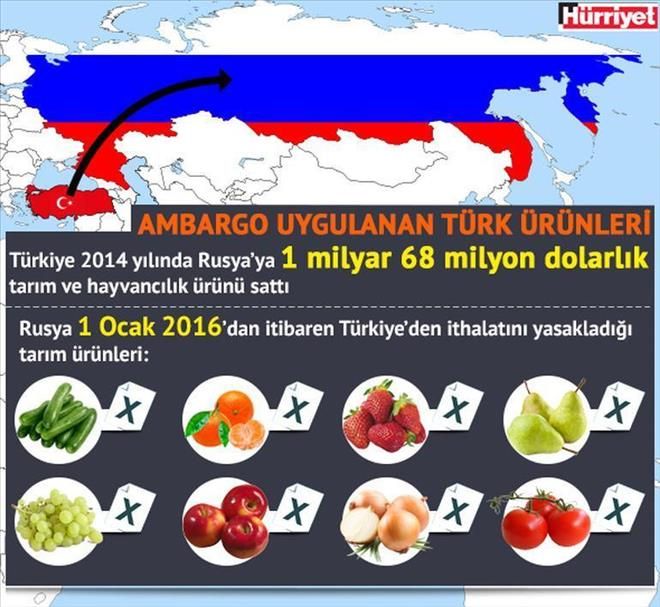 Hürriyet

AMBARGO UYGULANAN TÜRK ÜRÜNLERİ

Türkiye 2014 yılında Rusya'ya 1 milyar 68 milyon dolarlık tarım ve hayvancılık ürünü sattı

Rusya 1 Ocak 2016'dan itibaren Türkiye'den ithalatını yasakladığı tarım ürünleri:

X X X X

X X X X